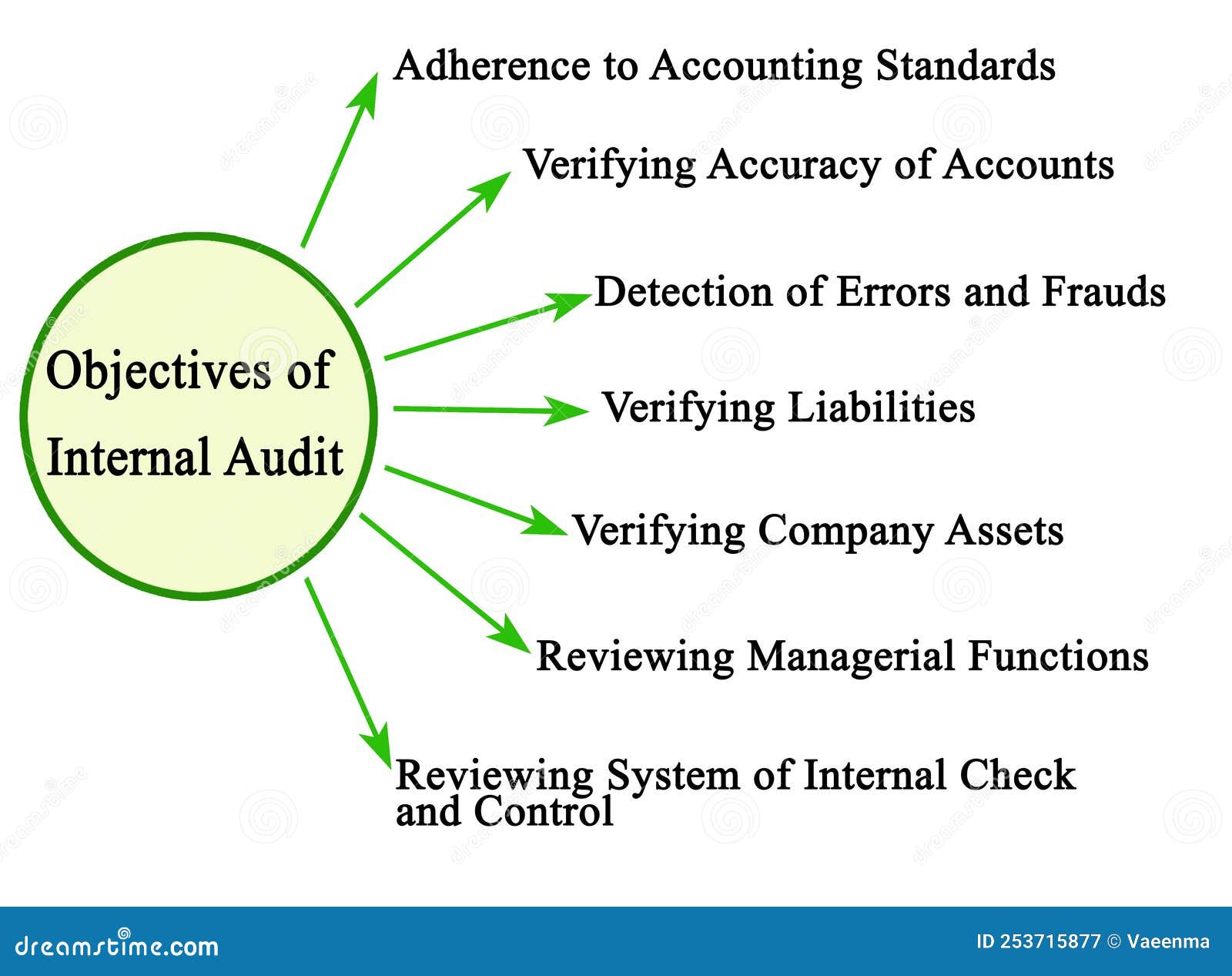 Objectives of Internal Audit

Adherence to Accounting Standards

Verifying Accuracy of Accounts

Detection of Errors and Frauds

Verifying Liabilities

Verifying Company Assets

Reviewing Managerial Functions

Reviewing System of Internal Check and Control

dreamstime.com

ID 253715877 © Vaeenma